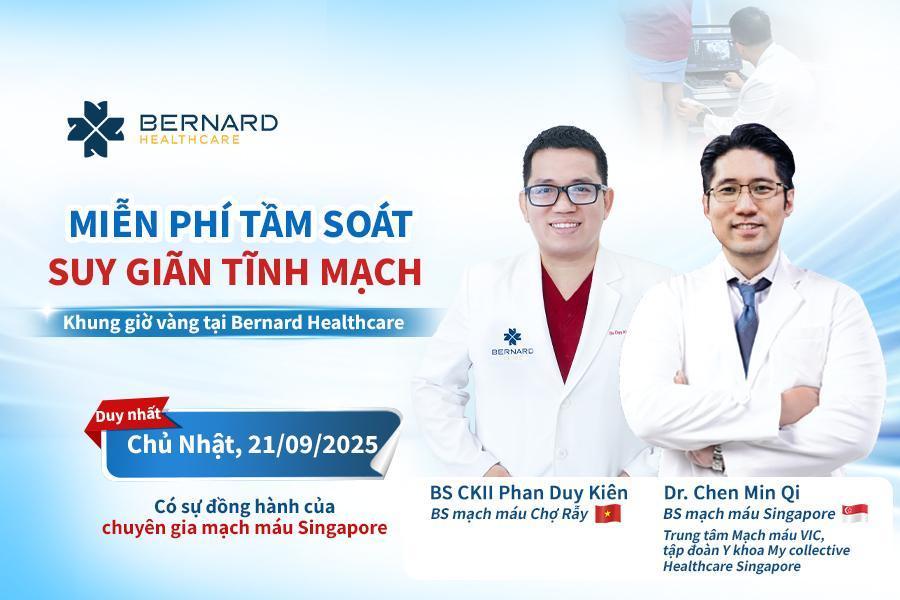 BERNARD
HEALTHCARE

MIỄN PHÍ TẦM SOÁT
SUY GIÃN TĨNH MẠCH

Khung giờ vàng tại Bernard Healthcare

Duy nhất
Chủ Nhật, 21/09/2025

Có sự đồng hành của
chuyên gia mạch máu Singapore

BERNARD

BS CKII Phan Duy Kiên
BS mạch máu Chợ Rẫy

Dr. Chen Min Qi
BS mạch máu Singapore
Trung tâm Mạch máu VIC, tập đoàn Y khoa My collective Healthcare Singapore